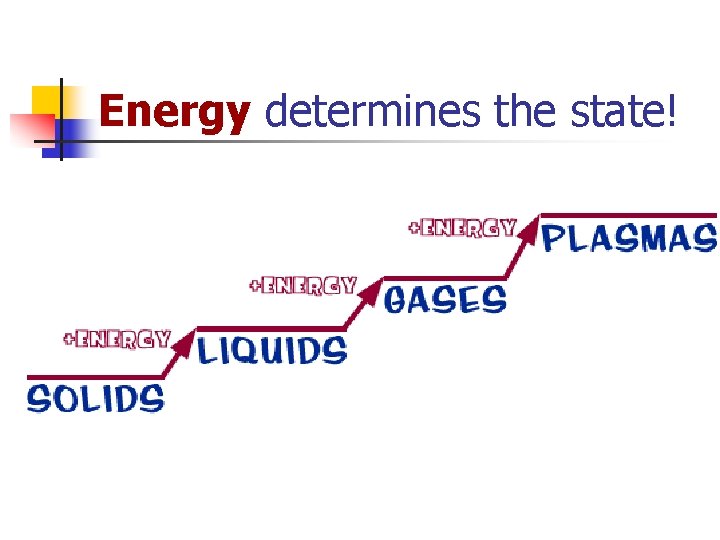 Energy determines the state!

SOLIDS

+ENERGY

LIQUIDS

+ENERGY

GASES

+ENERGY

PLASMAS